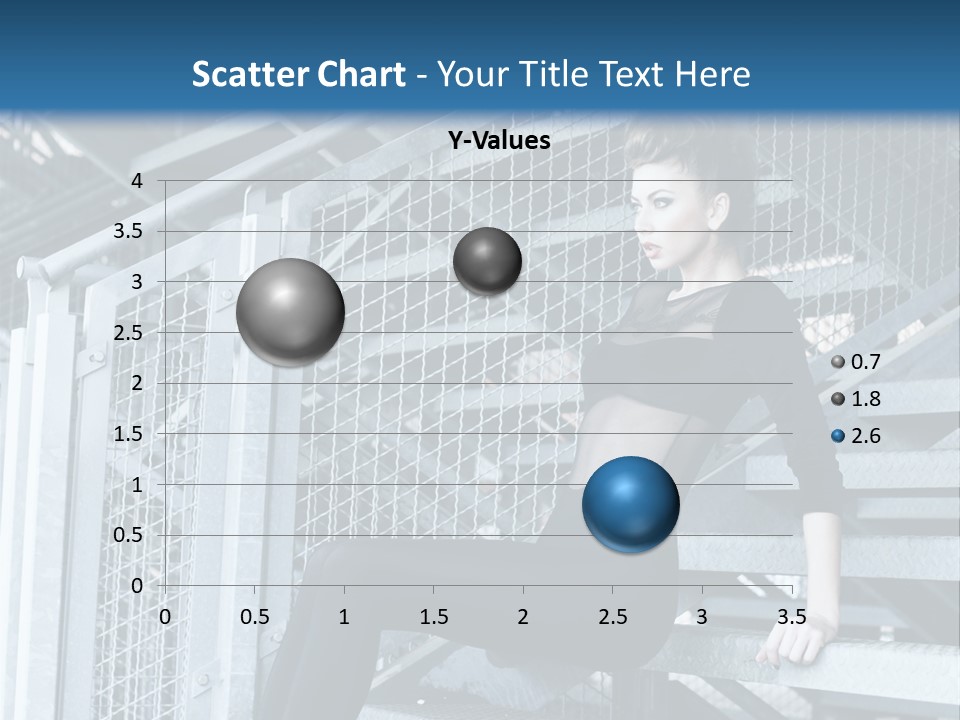 Scatter Chart - Your Title Text Here

Y-Values

4
3.5
3
2.5
2
1.5
1
0.5
0

0 0.5 1 1.5 2 2.5 3 3.5

0.7
1.8
2.6